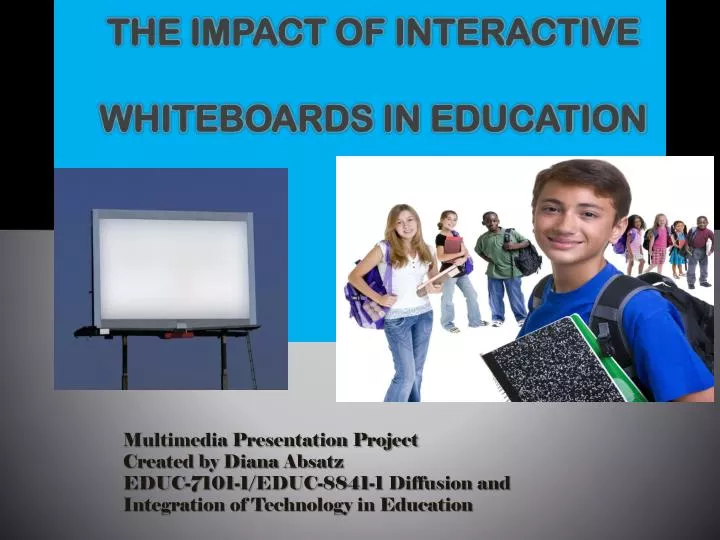 THE IMPACT OF INTERACTIVE

WHITEBOARDS IN EDUCATION

Multimedia Presentation Project
Created by Diana Absatz
EDUC-7101-1/EDUC-8841-1 Diffusion and Integration of Technology in Education